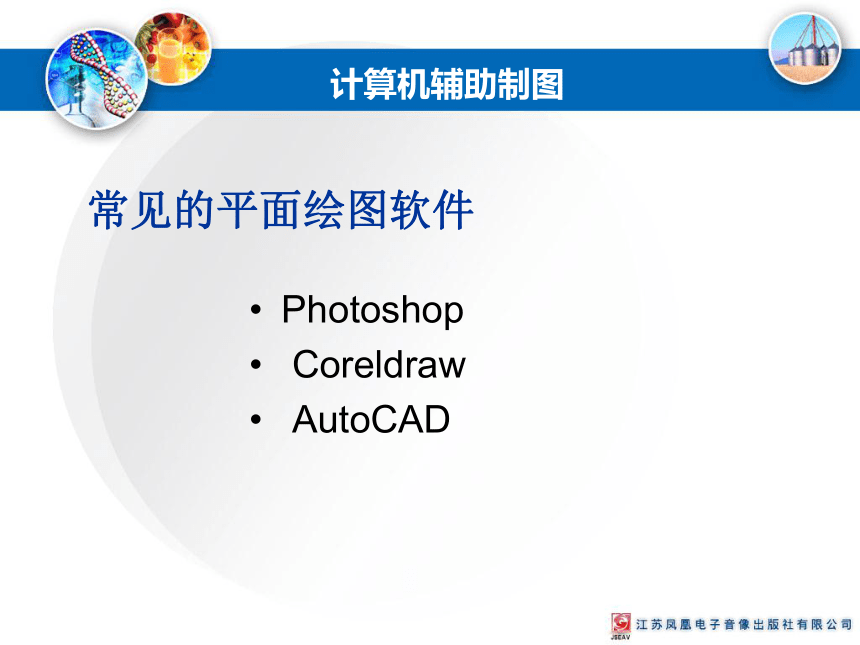 计算机辅助制图

常见的平面绘图软件

• Photoshop
• Coreldraw
• AutoCAD

JSEAV 江苏凤凰电子音像出版社有限公司